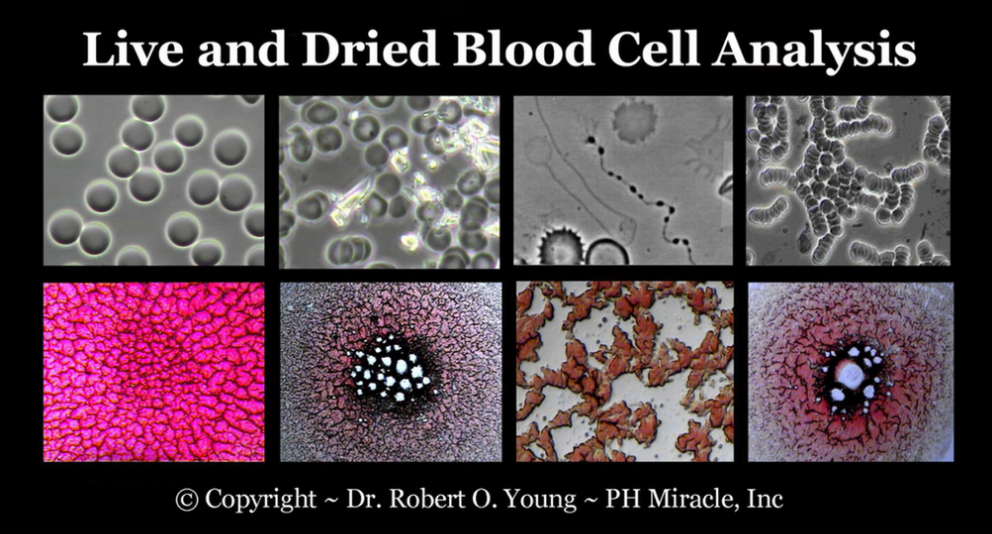 Live and Dried Blood Cell Analysis

© Copyright ~ Dr. Robert O. Young ~ PH Miracle, Inc